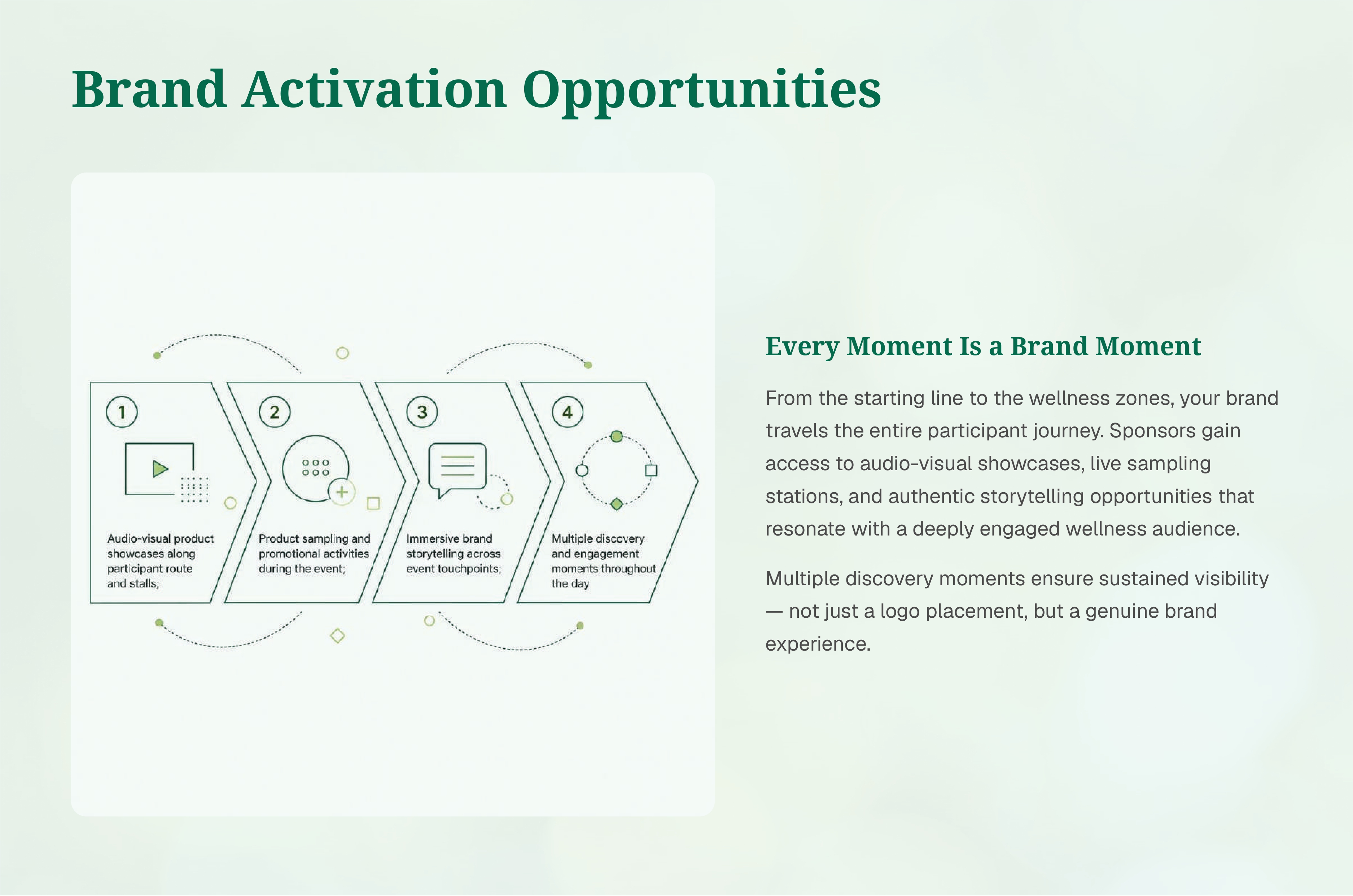 Brand Activation Opportunities

1

Audio-visual product showcases along participant route and stalls;

2

Product sampling and promotional activities during the event;

3

Immersive brand storytelling across event touchpoints;

4

Multiple discovery and engagement moments throughout the day

Every Moment Is a Brand Moment

From the starting line to the wellness zones, your brand travels the entire participant journey. Sponsors gain access to audio-visual showcases, live sampling stations, and authentic storytelling opportunities that resonate with a deeply engaged wellness audience.

Multiple discovery moments ensure sustained visibility — not just a logo placement, but a genuine brand experience.